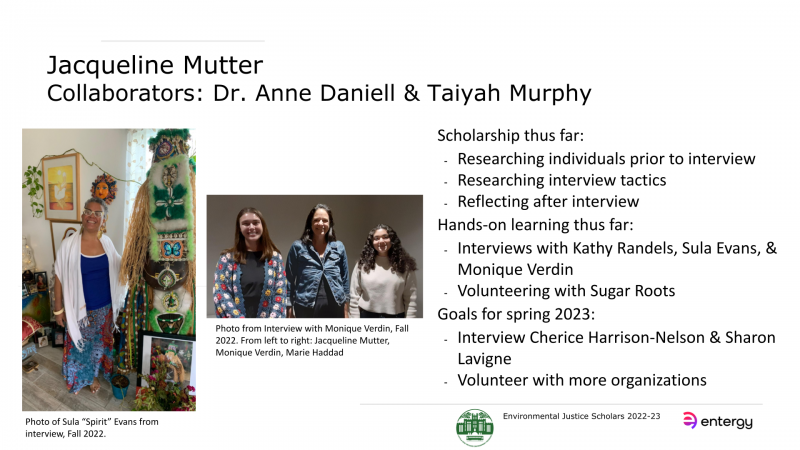 Jacqueline Mutter
Collaborators: Dr. Anne Daniell & Taiyah Murphy

Photo of Sula "Spirit" Evans from interview, Fall 2022.

Photo from Interview with Monique Verdin, Fall 2022. From left to right: Jacqueline Mutter, Monique Verdin, Marie Haddad

Scholarship thus far:
- Researching individuals prior to interview
- Researching interview tactics
- Reflecting after interview
Hands-on learning thus far:
- Interviews with Kathy Randels, Sula Evans, & Monique Verdin
- Volunteering with Sugar Roots
Goals for spring 2023:
- Interview Cherice Harrison-Nelson & Sharon Lavigne
- Volunteer with more organizations

Environmental Justice Scholars 2022-23

entergy